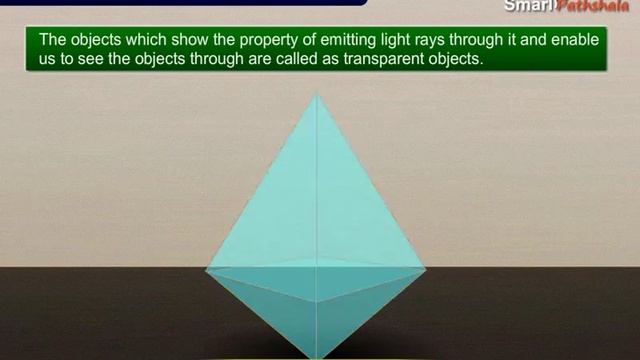 SmartPathshala

The objects which show the property of emitting light rays through it and enable us to see the objects through are called as transparent objects.